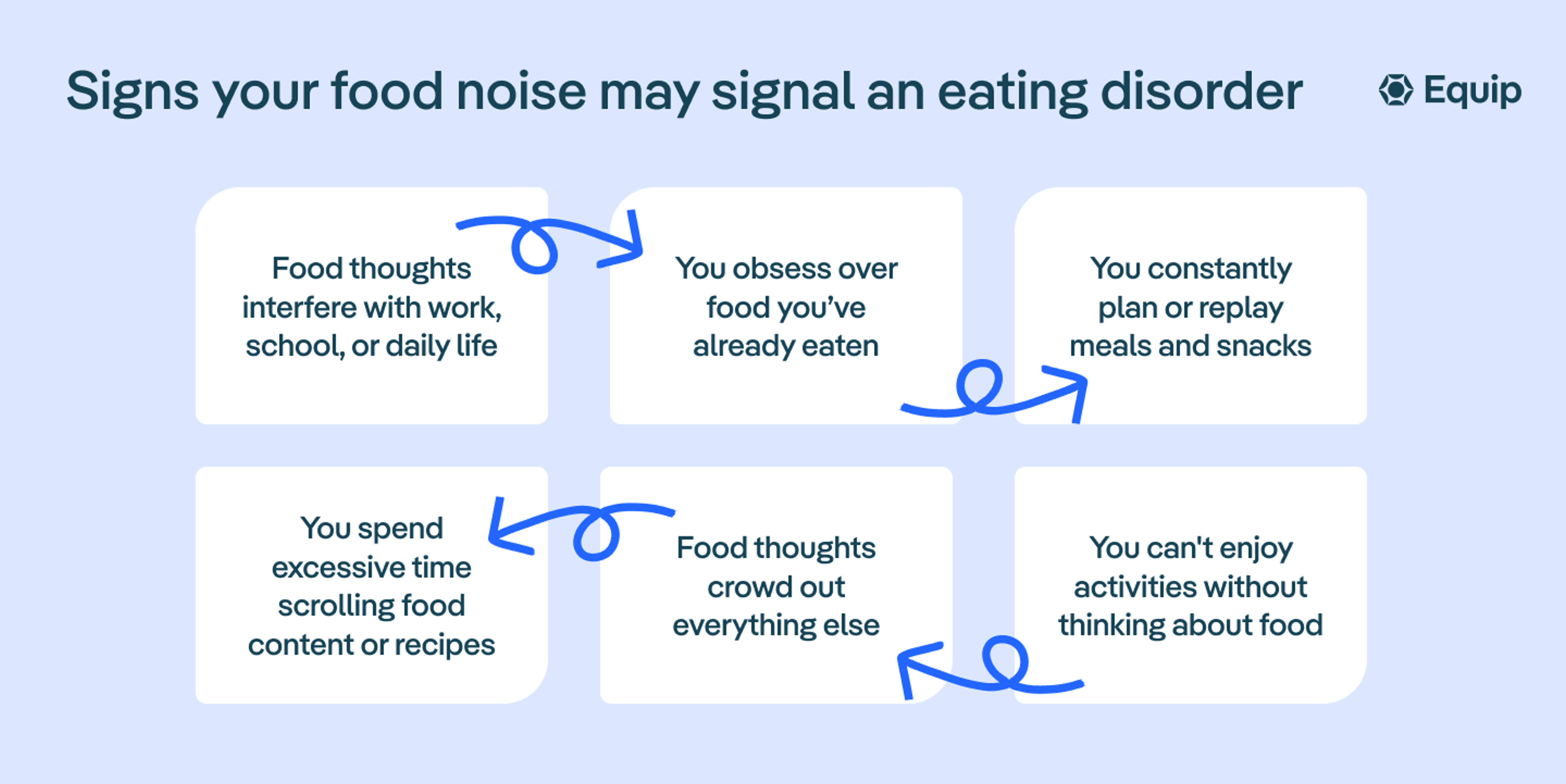 Signs your food noise may signal an eating disorder

Equip

Food thoughts interfere with work, school, or daily life

You obsess over food you've already eaten

You constantly plan or replay meals and snacks

You can't enjoy activities without thinking about food

Food thoughts crowd out everything else

You spend excessive time scrolling food content or recipes